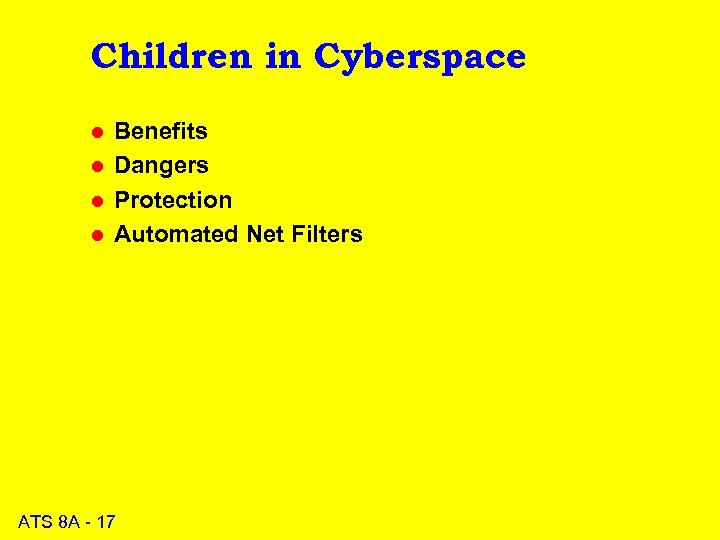 Children in Cyberspace

- Benefits
- Dangers
- Protection
- Automated Net Filters

ATS 8A - 17